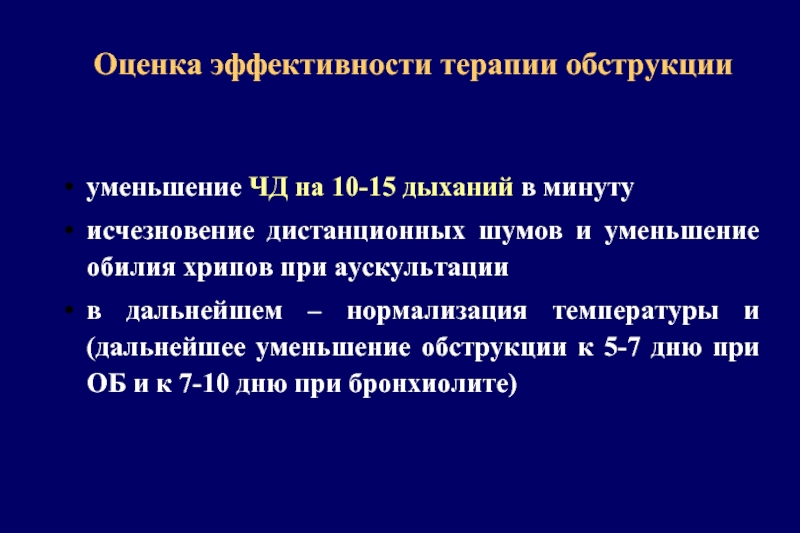 Оценка эффективности терапии обструкции

• уменьшение ЧД на 10-15 дыханий в минуту
• исчезновение дистанционных шумов и уменьшение обилия хрипов при аускультации
• в дальнейшем – нормализация температуры и (дальнейшее уменьшение обструкции к 5-7 дню при ОБ и к 7-10 дню при бронхиолите)